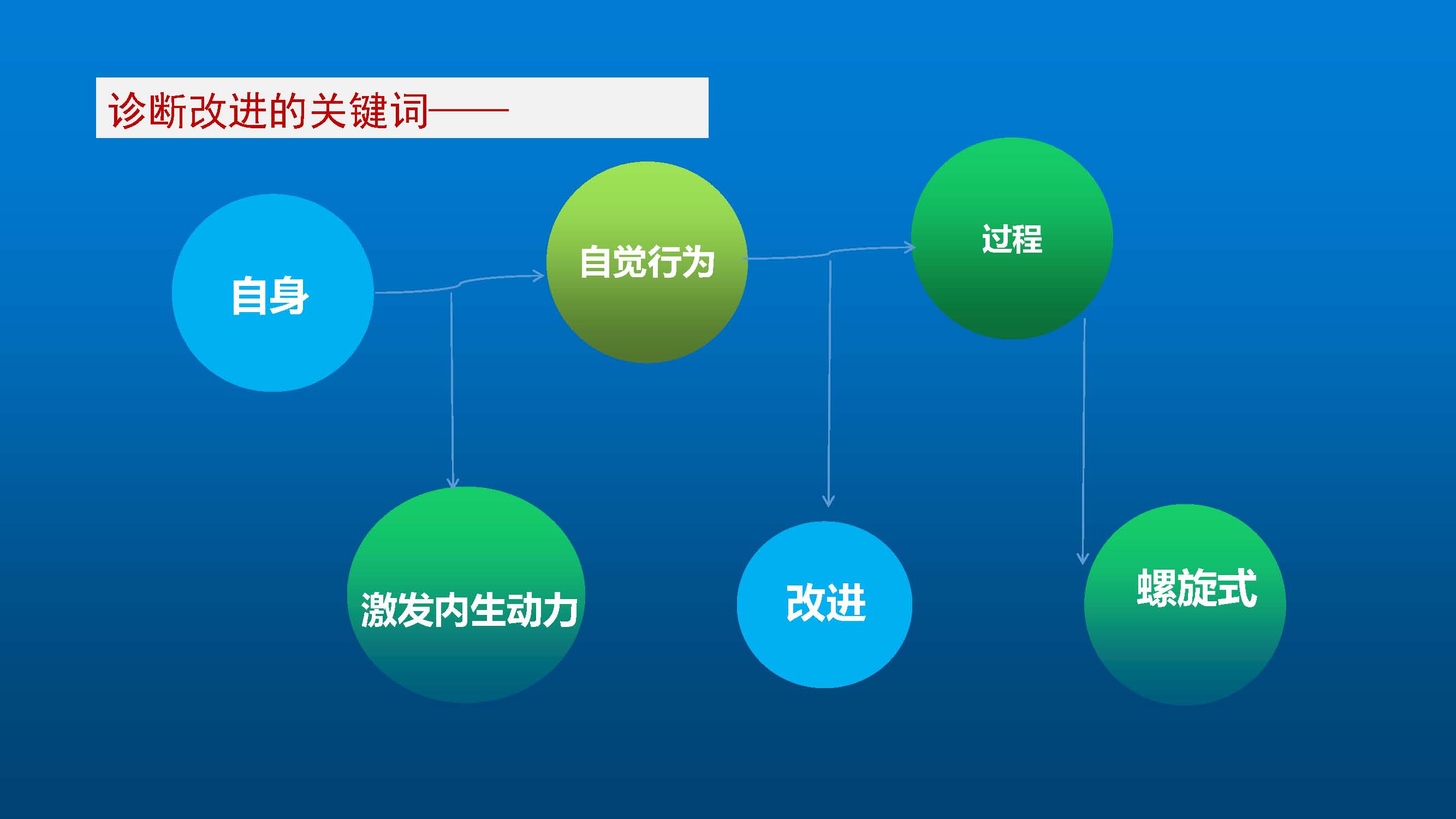 诊断改进的关键词——

自身

自觉行为

过程

激发内生动力

改进

螺旋式